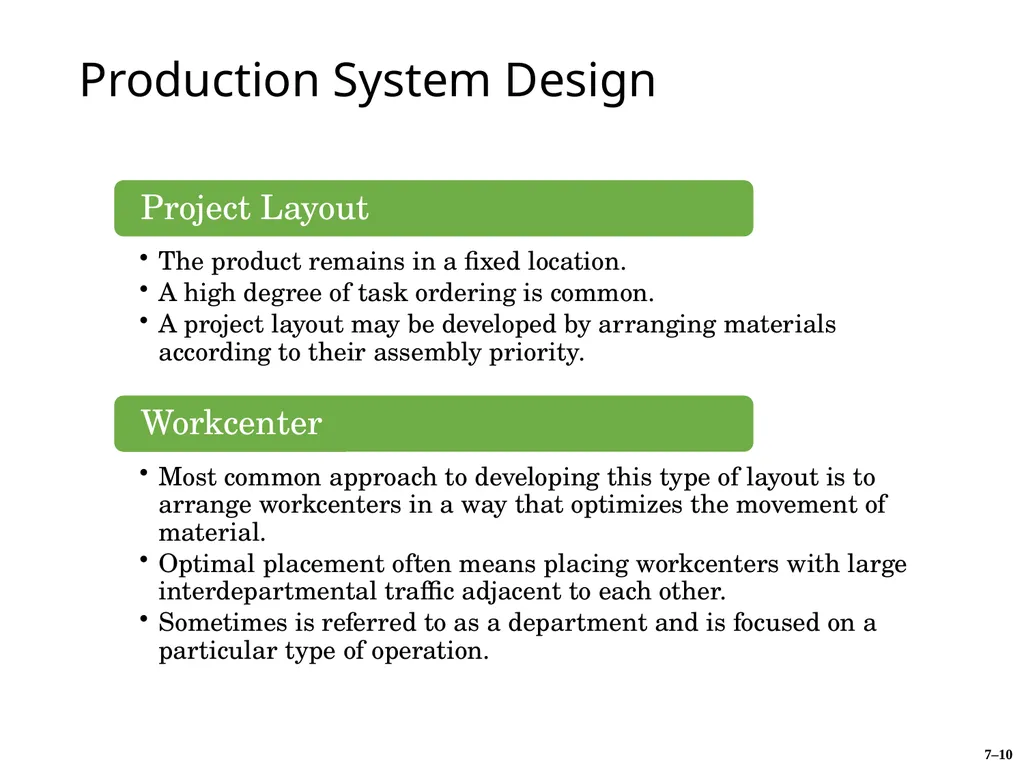 Production System Design

Project Layout

• The product remains in a fixed location.
• A high degree of task ordering is common.
• A project layout may be developed by arranging materials according to their assembly priority.

Workcenter

• Most common approach to developing this type of layout is to arrange workcenters in a way that optimizes the movement of material.
• Optimal placement often means placing workcenters with large interdepartmental traffic adjacent to each other.
• Sometimes is referred to as a department and is focused on a particular type of operation.

7–10